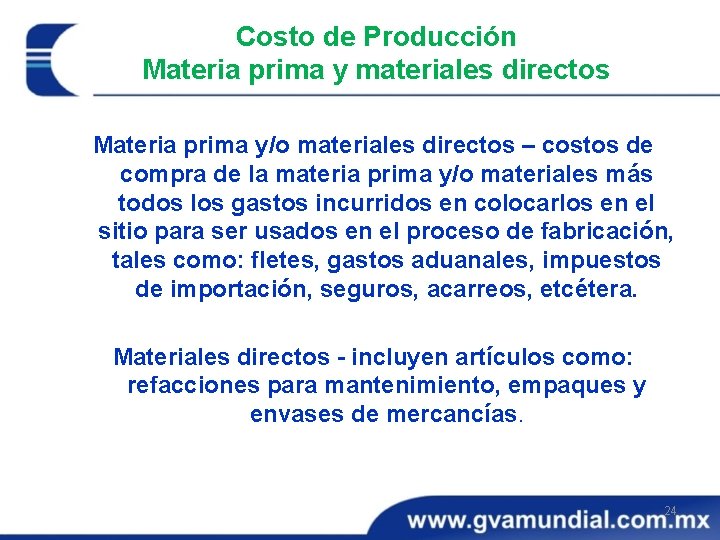 Costo de Producción
Materia prima y materiales directos

Materia prima y/o materiales directos – costos de compra de la materia prima y/o materiales más todos los gastos incurridos en colocarlos en el sitio para ser usados en el proceso de fabricación, tales como: fletes, gastos aduanales, impuestos de importación, seguros, acarreos, etcétera.

Materiales directos - incluyen artículos como: refacciones para mantenimiento, empaques y envases de mercancías.

24

www.gvamundial.com.mx